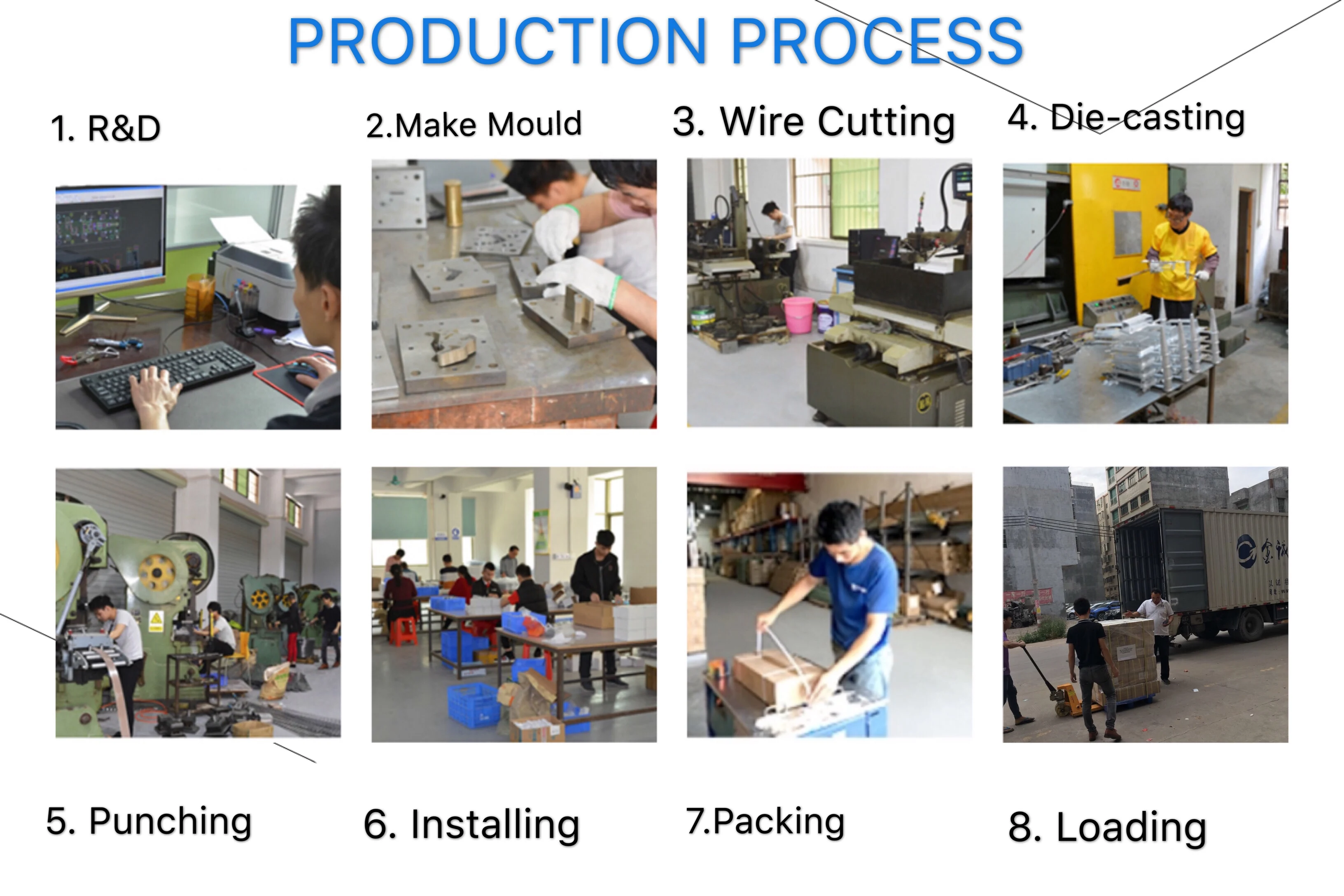 PRODUCTION PROCESS

1. R&D

2.Make Mould

3. Wire Cutting

4. Die-casting

5. Punching

6. Installing

7.Packing

8. Loading